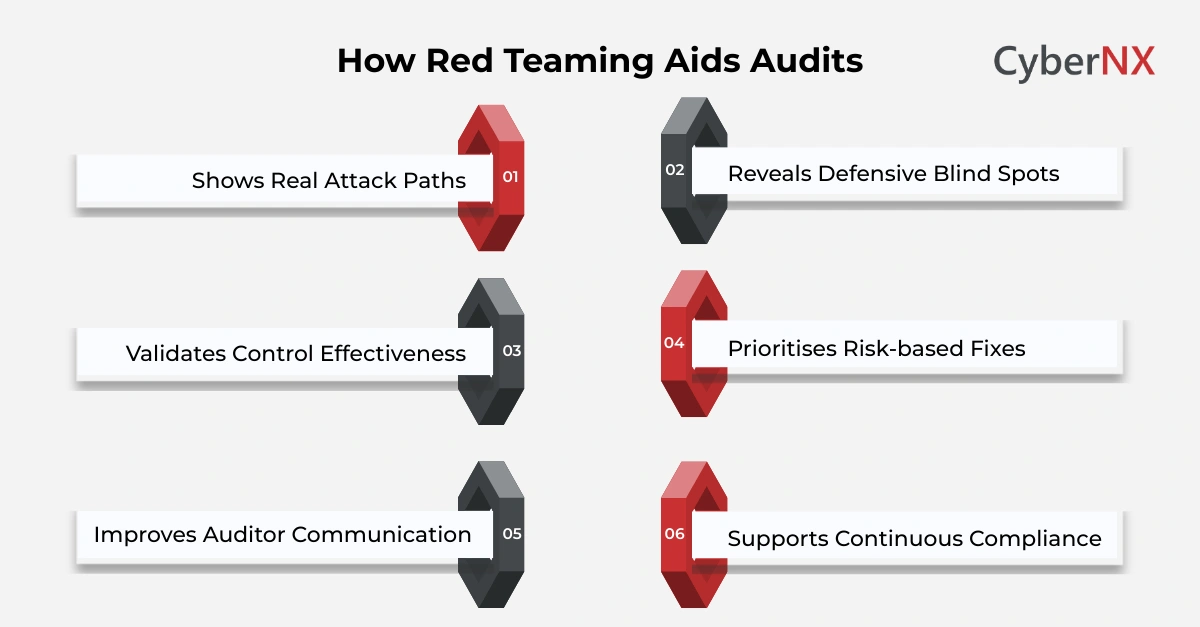 How Red Teaming Aids Audits

CyberNX

Shows Real Attack Paths 01

02 Reveals Defensive Blind Spots

Validates Control Effectiveness 03

04 Prioritises Risk-based Fixes

Improves Auditor Communication 05

06 Supports Continuous Compliance